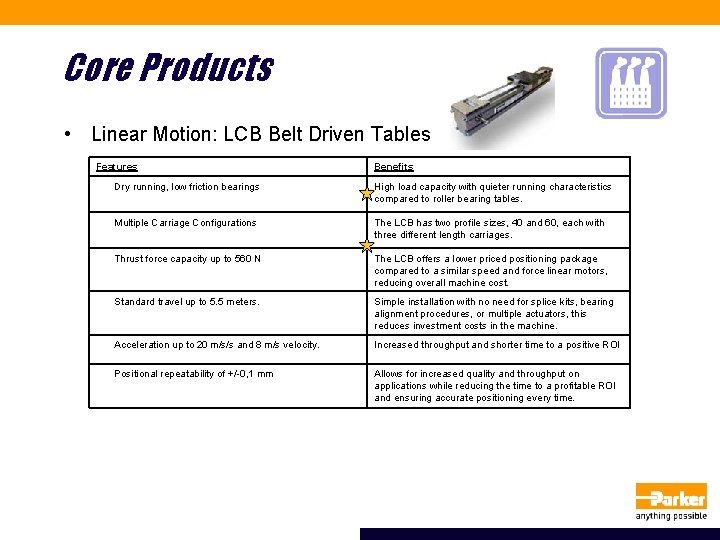 Core Products

• Linear Motion: LCB Belt Driven Tables

| Features | Benefits |
|---|---|
| Dry running, low friction bearings | High load capacity with quieter running characteristics compared to roller bearing tables. |
| Multiple Carriage Configurations | The LCB has two profile sizes, 40 and 60, each with three different length carriages. |
| Thrust force capacity up to 560 N | The LCB offers a lower priced positioning package compared to a similar speed and force linear motors, reducing overall machine cost. |
| Standard travel up to 5.5 meters. | Simple installation with no need for splice kits, bearing alignment procedures, or multiple actuators, this reduces investment costs in the machine. |
| Acceleration up to 20 m/s/s and 8 m/s velocity. | Increased throughput and shorter time to a positive ROI |
| Positional repeatability of +/-0,1 mm | Allows for increased quality and throughput on applications while reducing the time to a profitable ROI and ensuring accurate positioning every time. |

Parker
anything possible